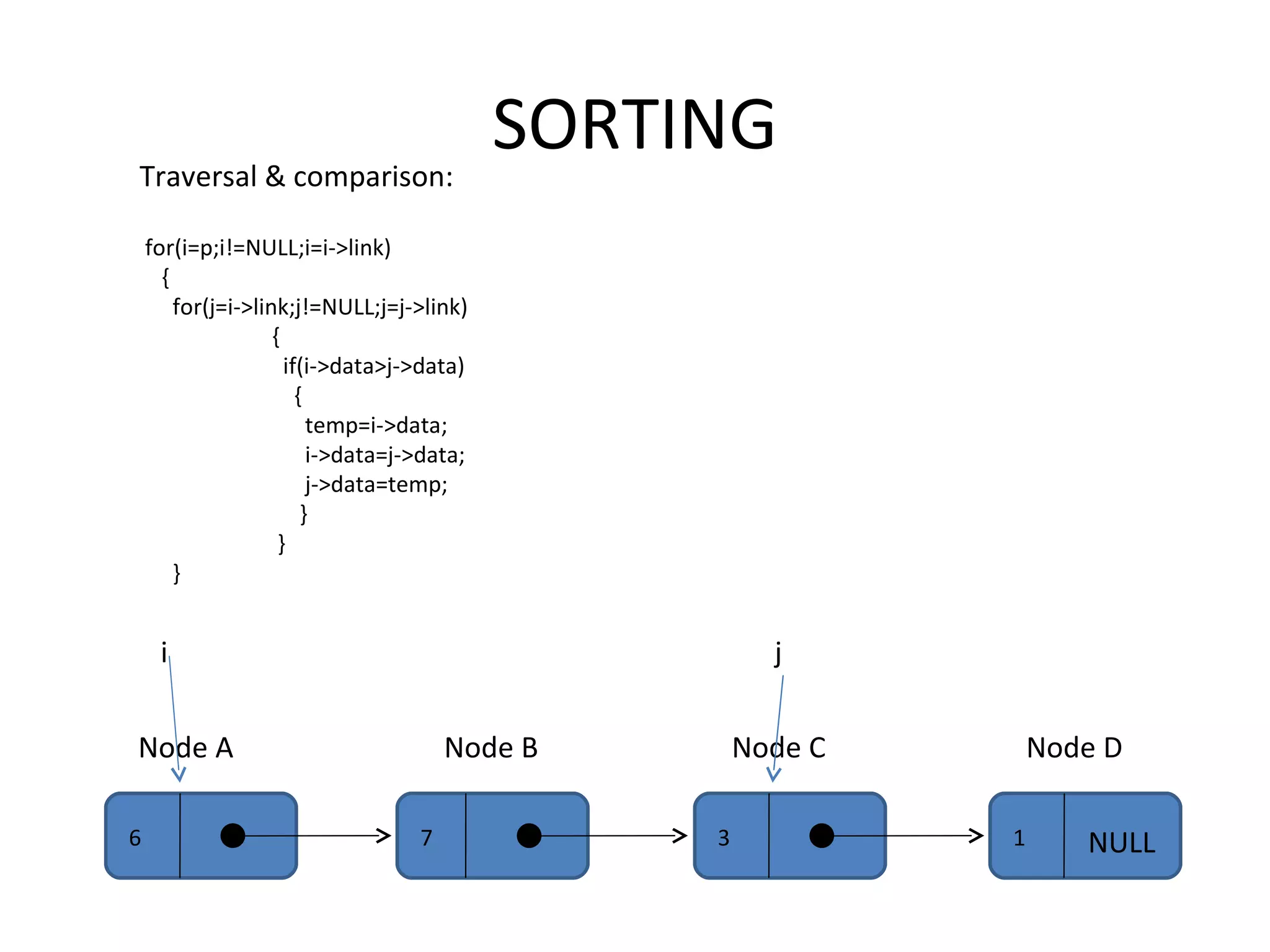 SORTING

Traversal & comparison:

for(i=p;i!=NULL;i=i->link)
{
for(j=i->link;j!=NULL;j=j->link)
{
if(i->data>j->data)
{
temp=i->data;
i->data=j->data;
j->data=temp;
}
}
}

i

j

Node A

Node B

Node C

Node D

6

7

3

1

NULL